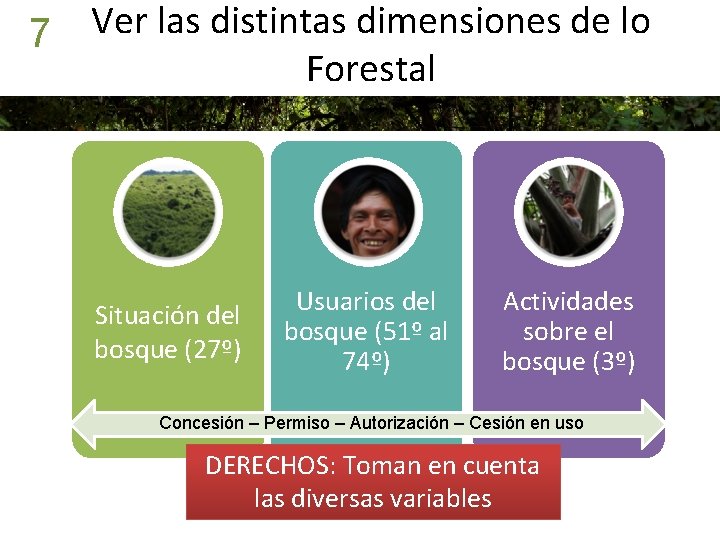 7

Ver las distintas dimensiones de lo Forestal

Situación del bosque (27º)

Usuarios del bosque (51º al 74º)

Actividades sobre el bosque (3º)

Concesión – Permiso – Autorización – Cesión en uso

DERECHOS: Toman en cuenta las diversas variables